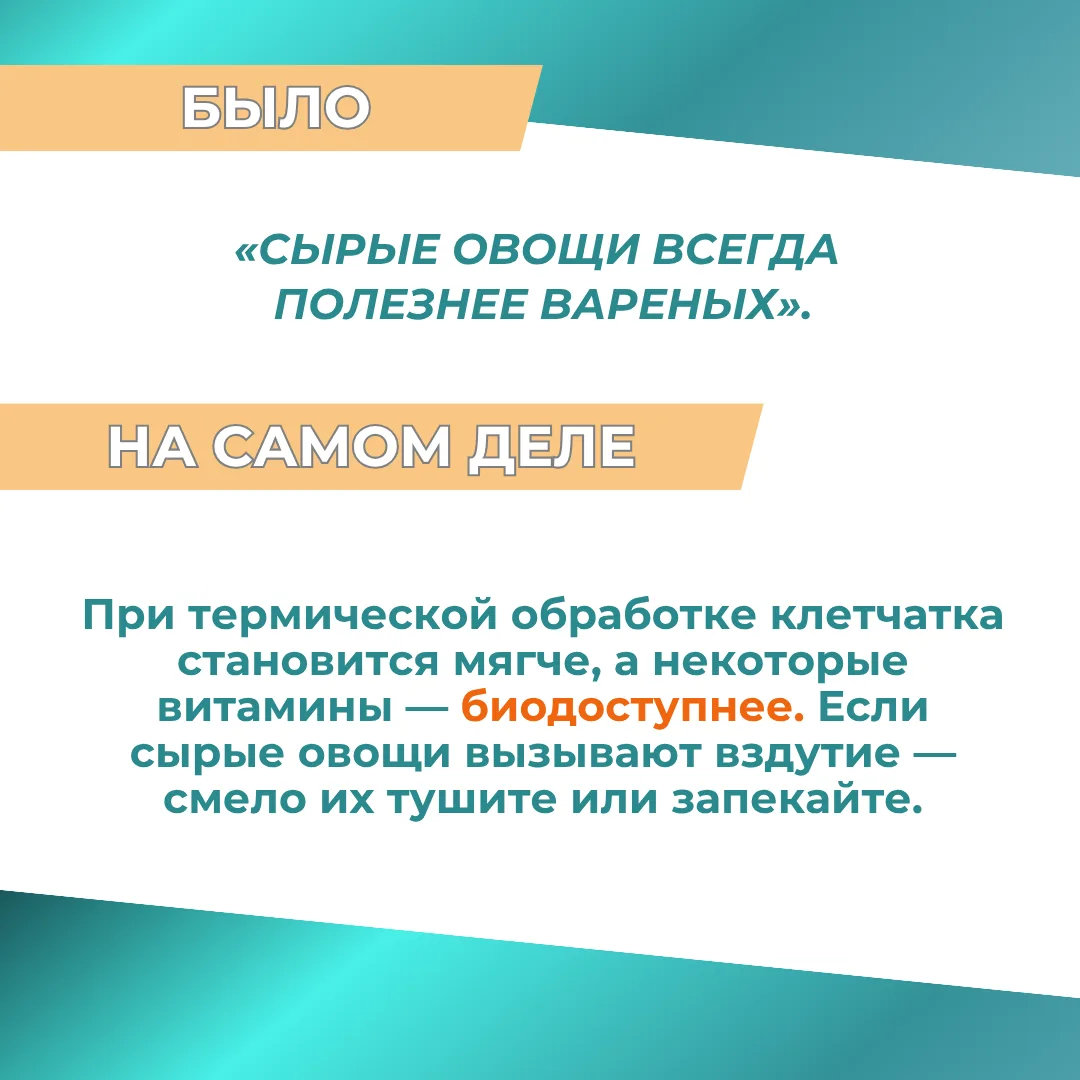 БЫЛО

«СЫРЫЕ ОВОЩИ ВСЕГДА ПОЛЕЗНЕЕ ВАРЕНЫХ».

НА САМОМ ДЕЛЕ

При термической обработке клетчатка становится мягче, а некоторые витамины — биодоступнее. Если сырые овощи вызывают вздутие — смело их тушите или запекайте.